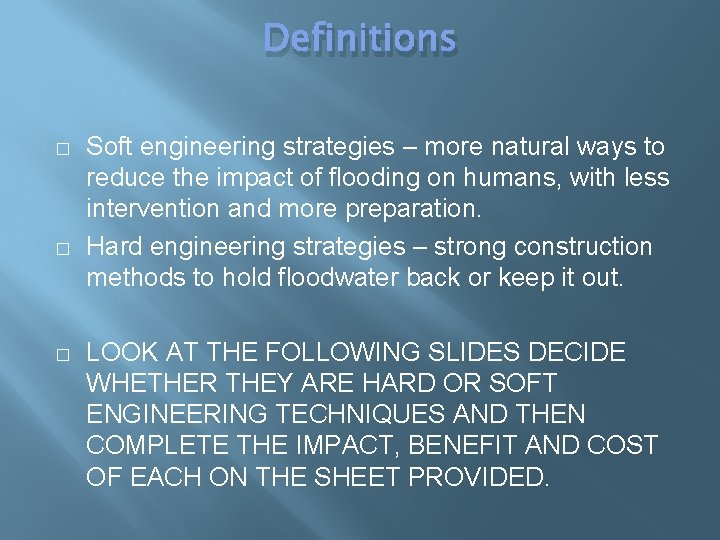 Definitions

□ Soft engineering strategies – more natural ways to reduce the impact of flooding on humans, with less intervention and more preparation.

□ Hard engineering strategies – strong construction methods to hold floodwater back or keep it out.

□ LOOK AT THE FOLLOWING SLIDES DECIDE WHETHER THEY ARE HARD OR SOFT ENGINEERING TECHNIQUES AND THEN COMPLETE THE IMPACT, BENEFIT AND COST OF EACH ON THE SHEET PROVIDED.